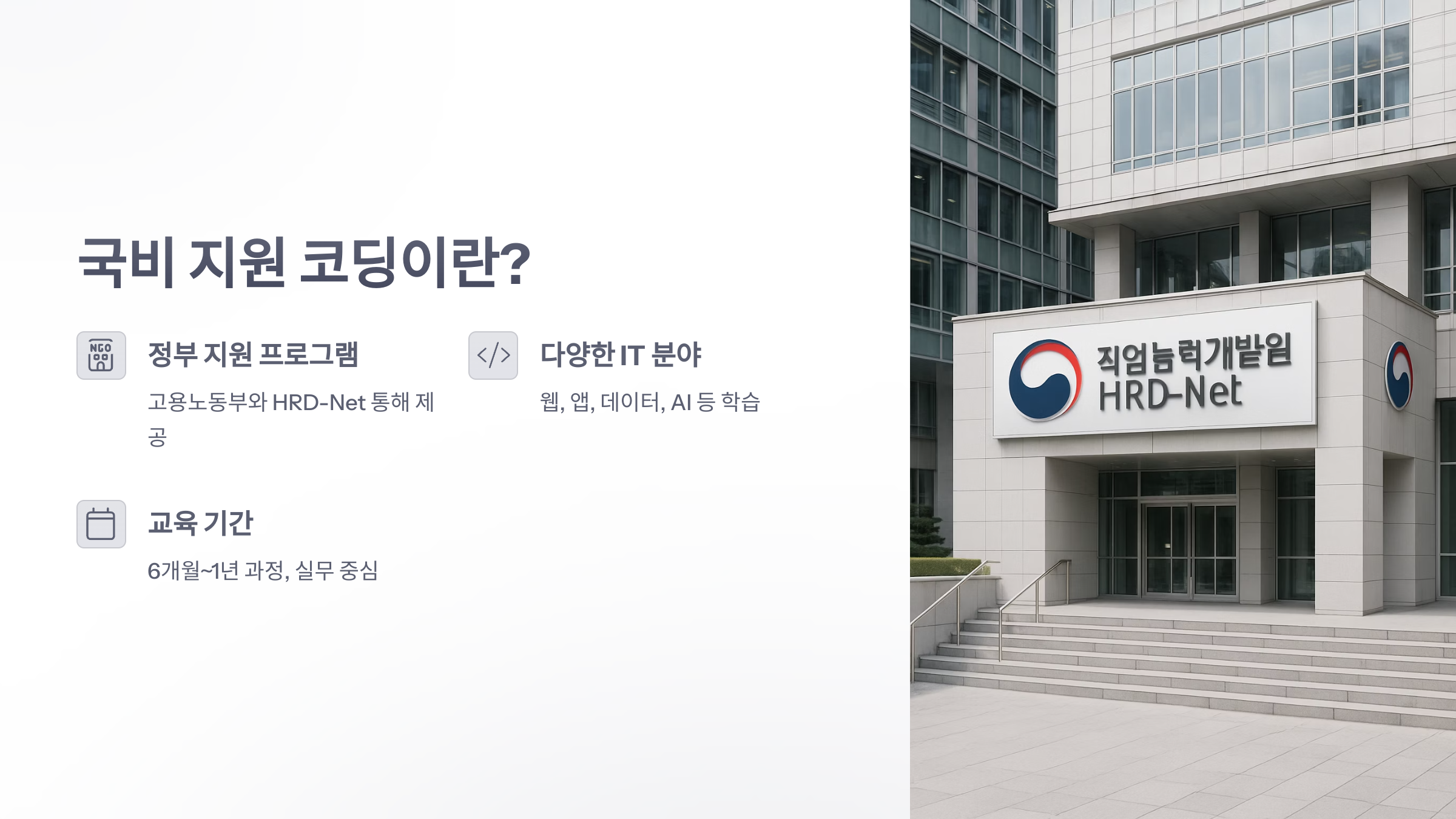 국비 지원 코딩이란?

NGO

정부 지원 프로그램

고용노동부와 HRD-Net 통해 제공

</>

다양한 IT 분야

웹, 앱, 데이터, AI 등 학습

교육 기간

6개월~1년 과정, 실무 중심

직업능력개발원
HRD-Net